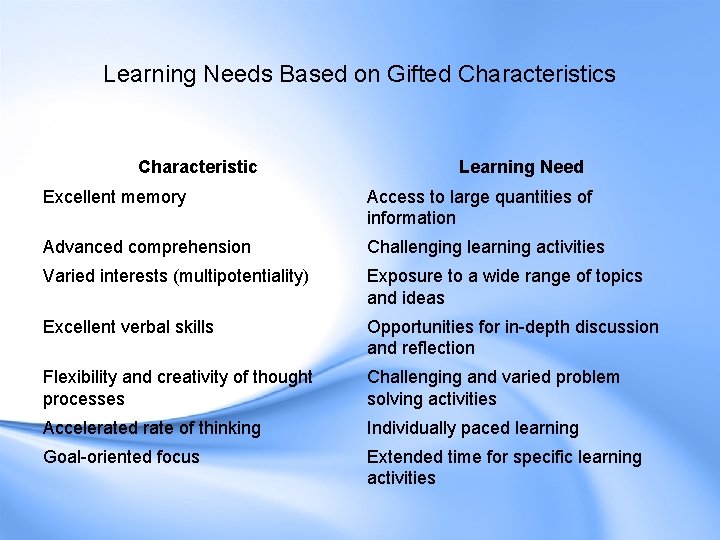 Learning Needs Based on Gifted Characteristics

| Characteristic | Learning Need |
|---|---|
| Excellent memory | Access to large quantities of information |
| Advanced comprehension | Challenging learning activities |
| Varied interests (multipotentiality) | Exposure to a wide range of topics and ideas |
| Excellent verbal skills | Opportunities for in-depth discussion and reflection |
| Flexibility and creativity of thought processes | Challenging and varied problem solving activities |
| Accelerated rate of thinking | Individually paced learning |
| Goal-oriented focus | Extended time for specific learning activities |